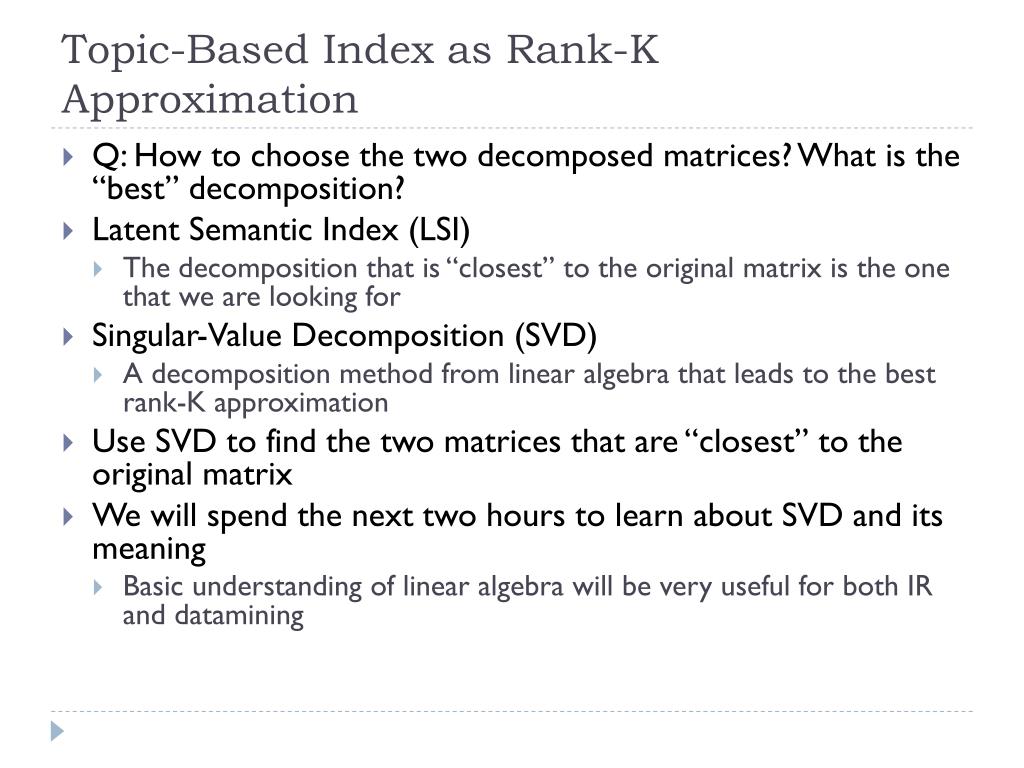 Topic-Based Index as Rank-K Approximation

Q: How to choose the two decomposed matrices? What is the “best” decomposition?

Latent Semantic Index (LSI)

The decomposition that is “closest” to the original matrix is the one that we are looking for

Singular-Value Decomposition (SVD)

A decomposition method from linear algebra that leads to the best rank-K approximation

Use SVD to find the two matrices that are “closest” to the original matrix

We will spend the next two hours to learn about SVD and its meaning

Basic understanding of linear algebra will be very useful for both IR and datamining